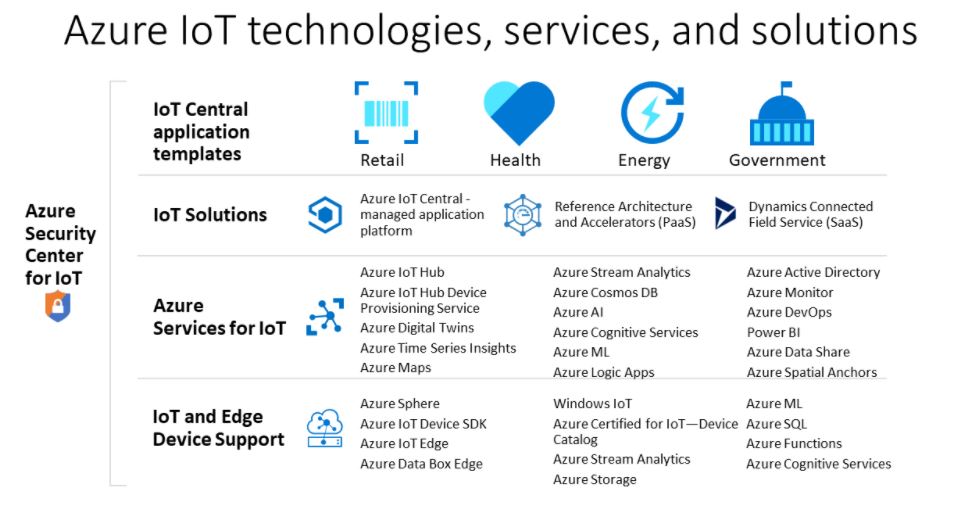 Azure IoT technologies, services, and solutions

Azure Security Center for IoT

IoT Central application templates

Retail

Health

Energy

Government

IoT Solutions

Azure IoT Central - managed application platform

Reference Architecture and Accelerators (PaaS)

Dynamics Connected Field Service (SaaS)

Azure Services for IoT

Azure IoT Hub
Azure IoT Hub Device Provisioning Service
Azure Digital Twins
Azure Time Series Insights
Azure Maps

Azure Stream Analytics
Azure Cosmos DB
Azure AI
Azure Cognitive Services
Azure ML
Azure Logic Apps

Azure Active Directory
Azure Monitor
Azure DevOps
Power BI
Azure Data Share
Azure Spatial Anchors

IoT and Edge Device Support

Azure Sphere
Azure IoT Device SDK
Azure IoT Edge
Azure Data Box Edge

Windows IoT
Azure Certified for IoT—Device Catalog
Azure Stream Analytics
Azure Storage

Azure ML
Azure SQL
Azure Functions
Azure Cognitive Services